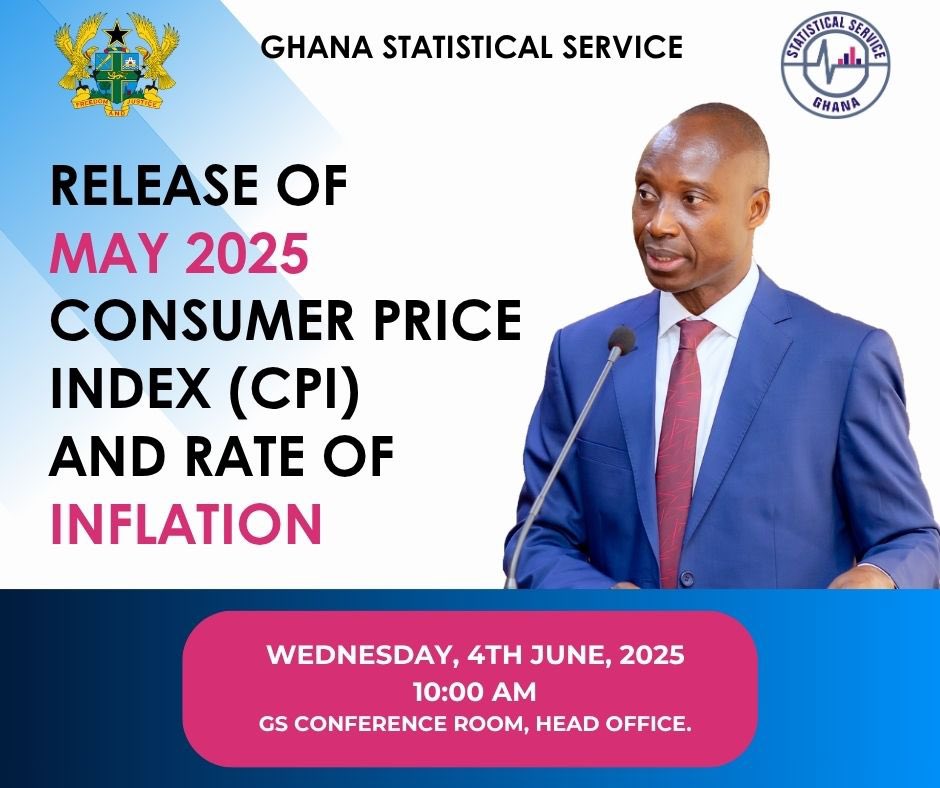 FREEDOM AND JUSTICE

GHANA STATISTICAL SERVICE

STATISTICAL SERVICE GHANA

RELEASE OF MAY 2025 CONSUMER PRICE INDEX (CPI) AND RATE OF INFLATION

WEDNESDAY, 4TH JUNE, 2025
10:00 AM
GS CONFERENCE ROOM, HEAD OFFICE.